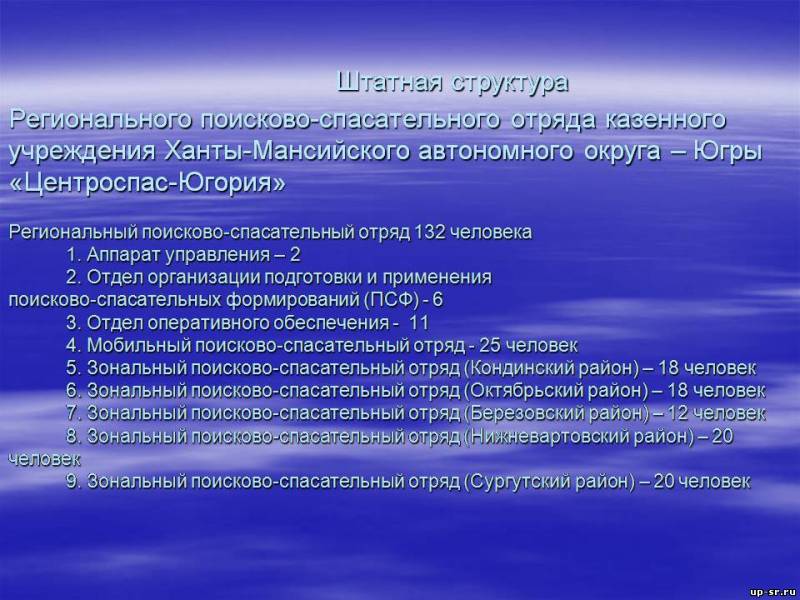 Штатная структура
Регионального поисково-спасательного отряда казенного учреждения Ханты-Мансийского автономного округа – Югры «Центроспас-Югория»

Региональный поисково-спасательный отряд 132 человека
1. Аппарат управления – 2
2. Отдел организации подготовки и применения поисково-спасательных формирований (ПСФ) - 6
3. Отдел оперативного обеспечения - 11
4. Мобильный поисково-спасательный отряд - 25 человек
5. Зональный поисково-спасательный отряд (Кондинский район) – 18 человек
6. Зональный поисково-спасательный отряд (Октябрьский район) – 18 человек
7. Зональный поисково-спасательный отряд (Березовский район) – 12 человек
8. Зональный поисково-спасательный отряд (Нижневартовский район) – 20 человек
9. Зональный поисково-спасательный отряд (Сургутский район) – 20 человек

up-sr.ru